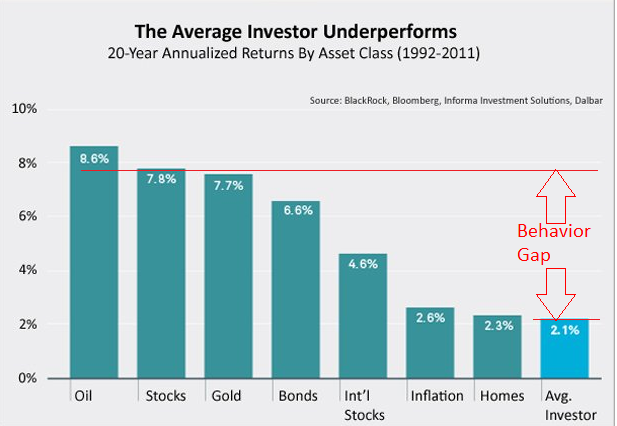 The Average Investor Underperforms
20-Year Annualized Returns By Asset Class (1992-2011)

Source: BlackRock, Bloomberg, Informa Investment Solutions, Dalbar

10%
8%
6%
4%
2%
0%

8.6%
7.8%
7.7%
6.6%
4.6%
2.6%
2.3%
2.1%

Behavior Gap

Oil
Stocks
Gold
Bonds
Int'l Stocks
Inflation
Homes
Avg. Investor